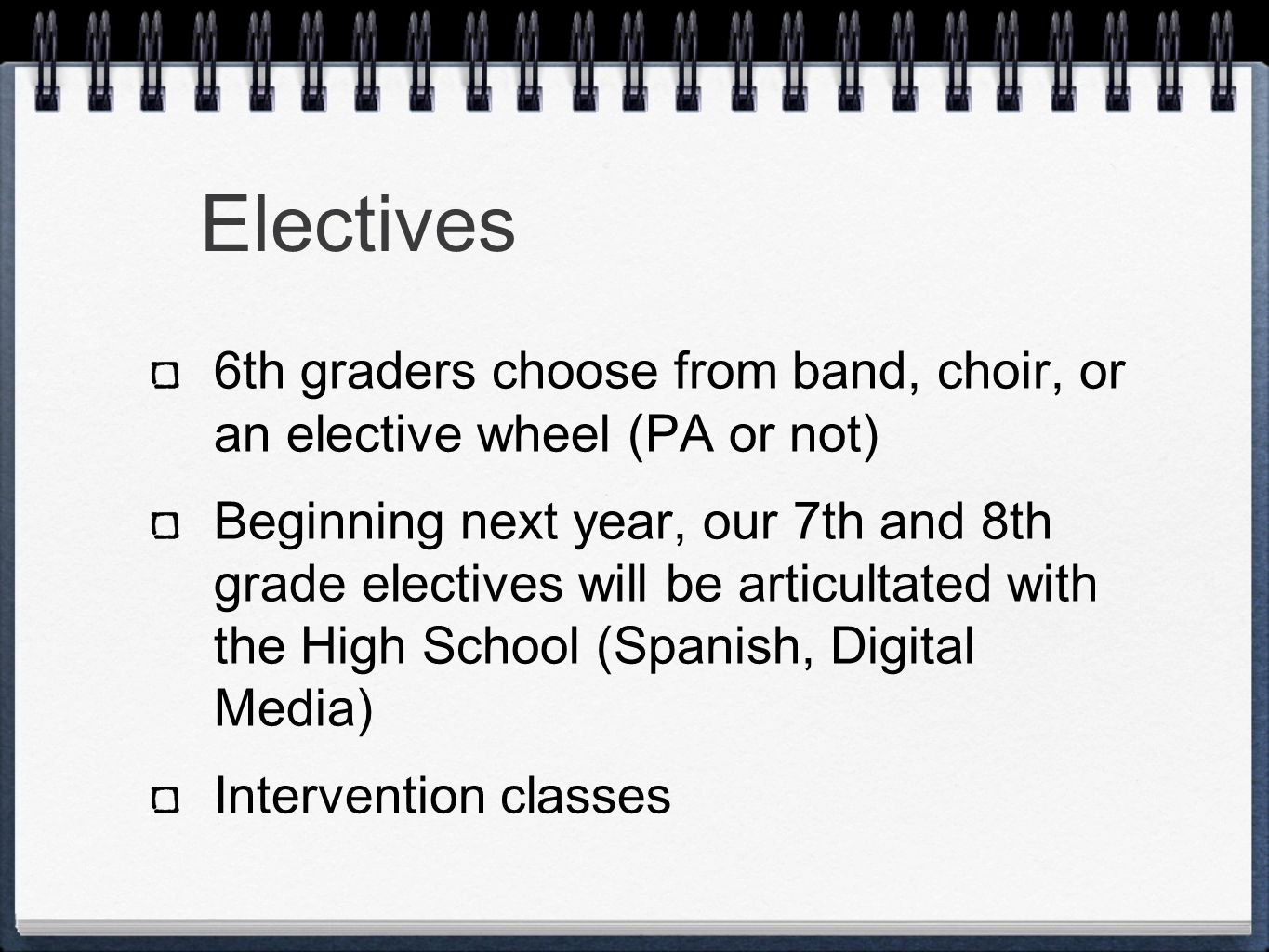 Electives

6th graders choose from band, choir, or an elective wheel (PA or not)

Beginning next year, our 7th and 8th grade electives will be articultated with the High School (Spanish, Digital Media)

Intervention classes